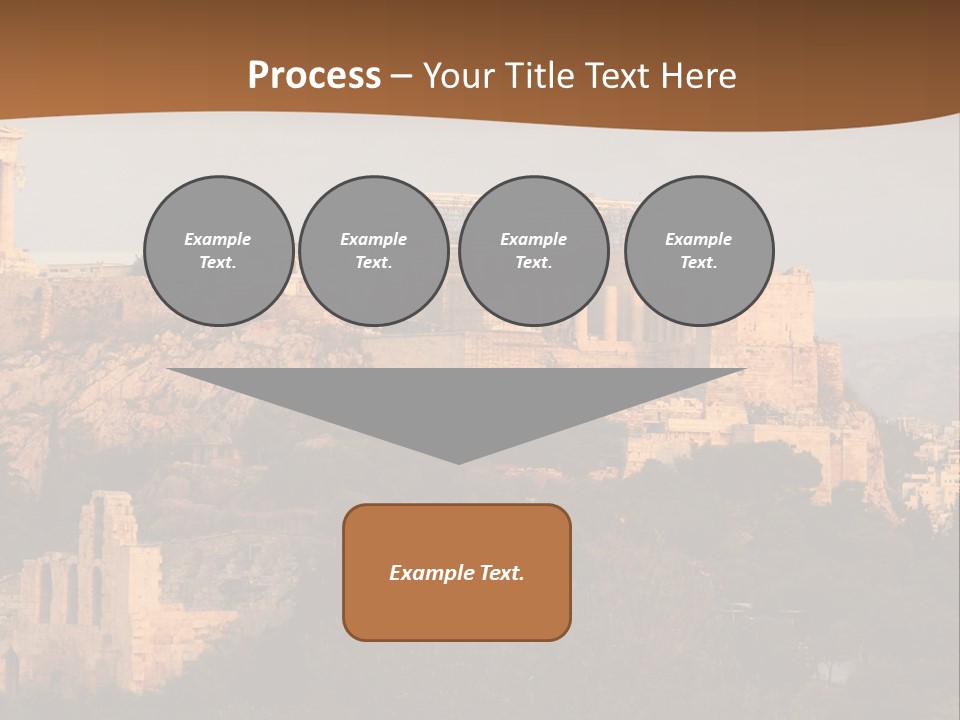 Process – Your Title Text Here

Example Text.

Example Text.

Example Text.

Example Text.

Example Text.